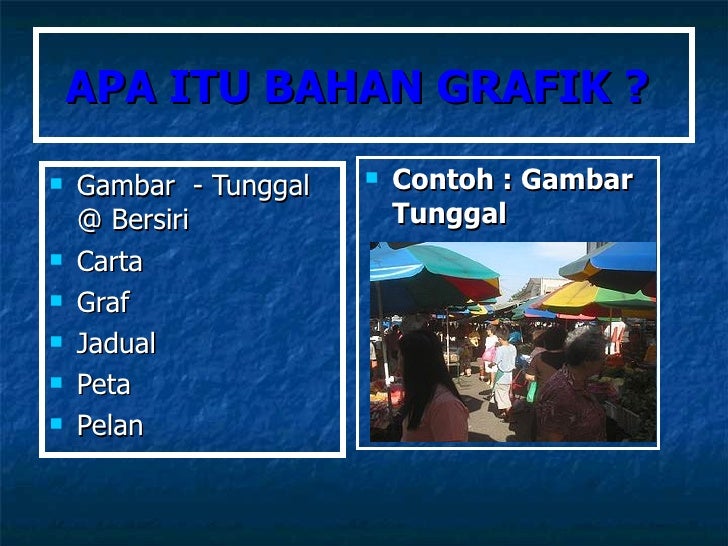 APA ITU BAHAN GRAFIK ?

- Gambar - Tunggal @ Bersiri
- Carta
- Graf
- Jadual
- Peta
- Pelan

- Contoh : Gambar Tunggal